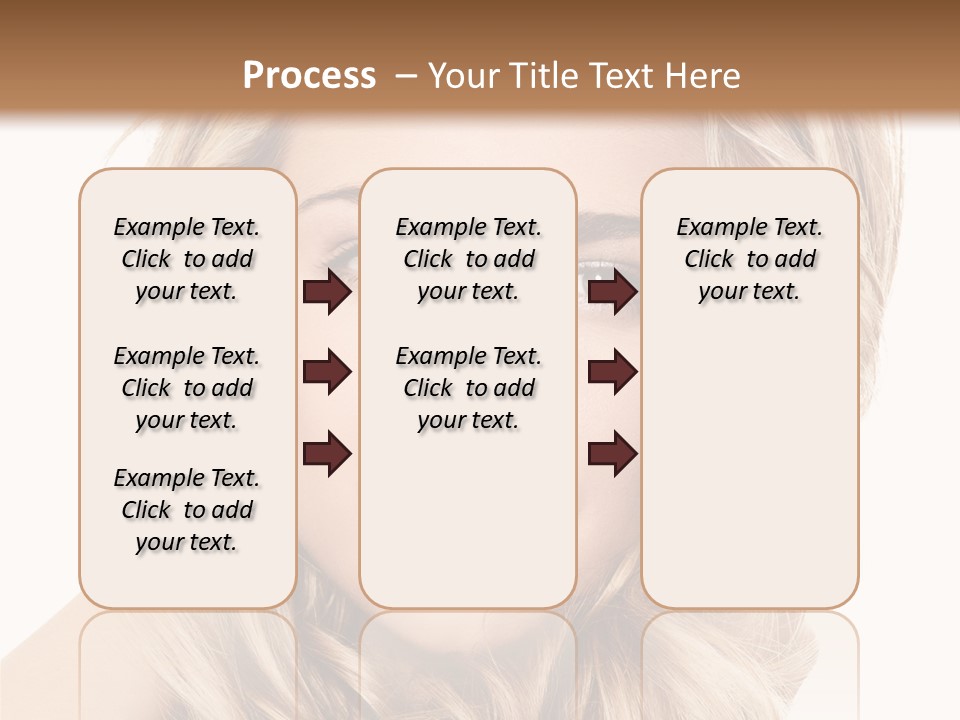 Process – Your Title Text Here

Example Text. Click to add your text.

Example Text. Click to add your text.

Example Text. Click to add your text.

Example Text. Click to add your text.

Example Text. Click to add your text.

Example Text. Click to add your text.